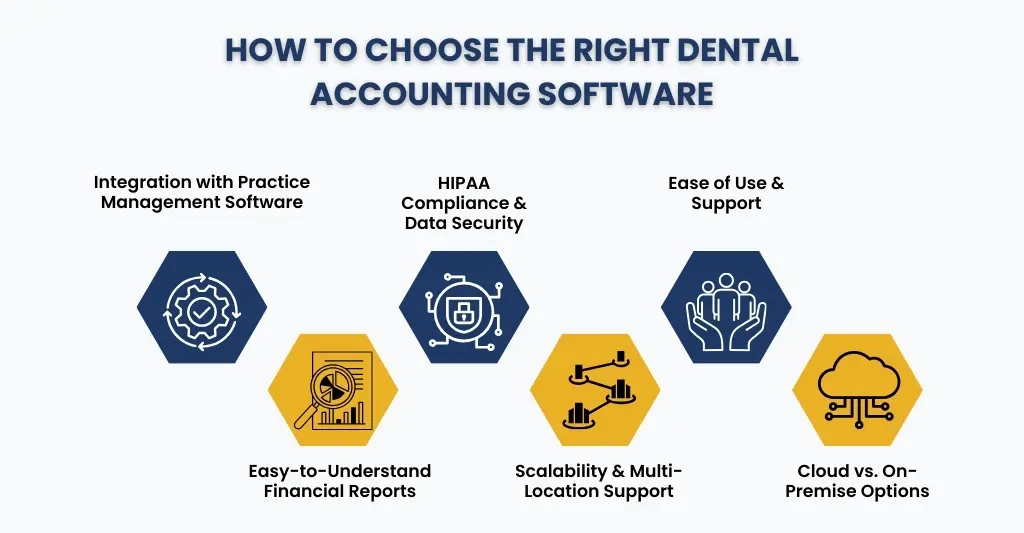 HOW TO CHOOSE THE RIGHT DENTAL ACCOUNTING SOFTWARE

Integration with Practice Management Software

HIPAA Compliance & Data Security

Ease of Use & Support

Easy-to-Understand Financial Reports

Scalability & Multi-Location Support

Cloud vs. On-Premise Options